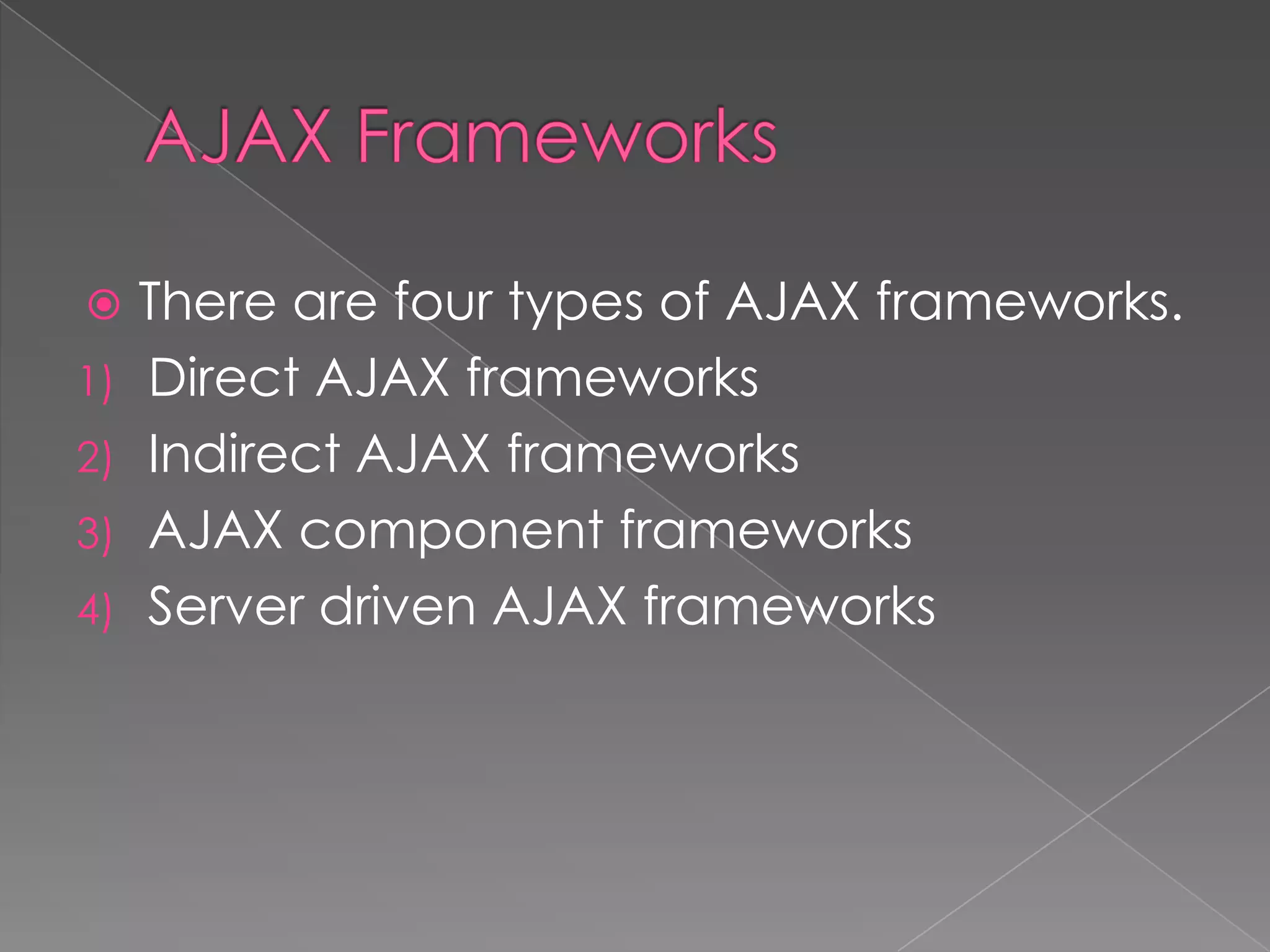 AJAX Frameworks

There are four types of AJAX frameworks.

1) Direct AJAX frameworks
2) Indirect AJAX frameworks
3) AJAX component frameworks
4) Server driven AJAX frameworks